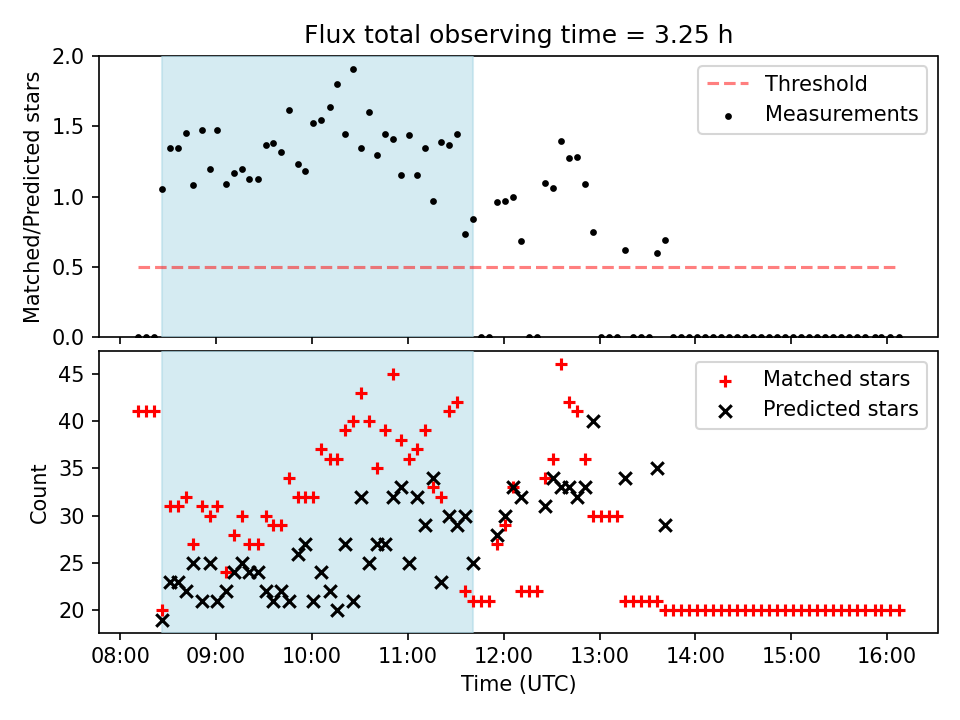 Flux total observing time = 3.25 h

Matched/Predicted stars

2.0
1.5
1.0
0.5
0.0

Threshold
Measurements

Count

45
40
35
30
25
20

Matched stars
Predicted stars

08:00 09:00 10:00 11:00 12:00 13:00 14:00 15:00 16:00

Time (UTC)